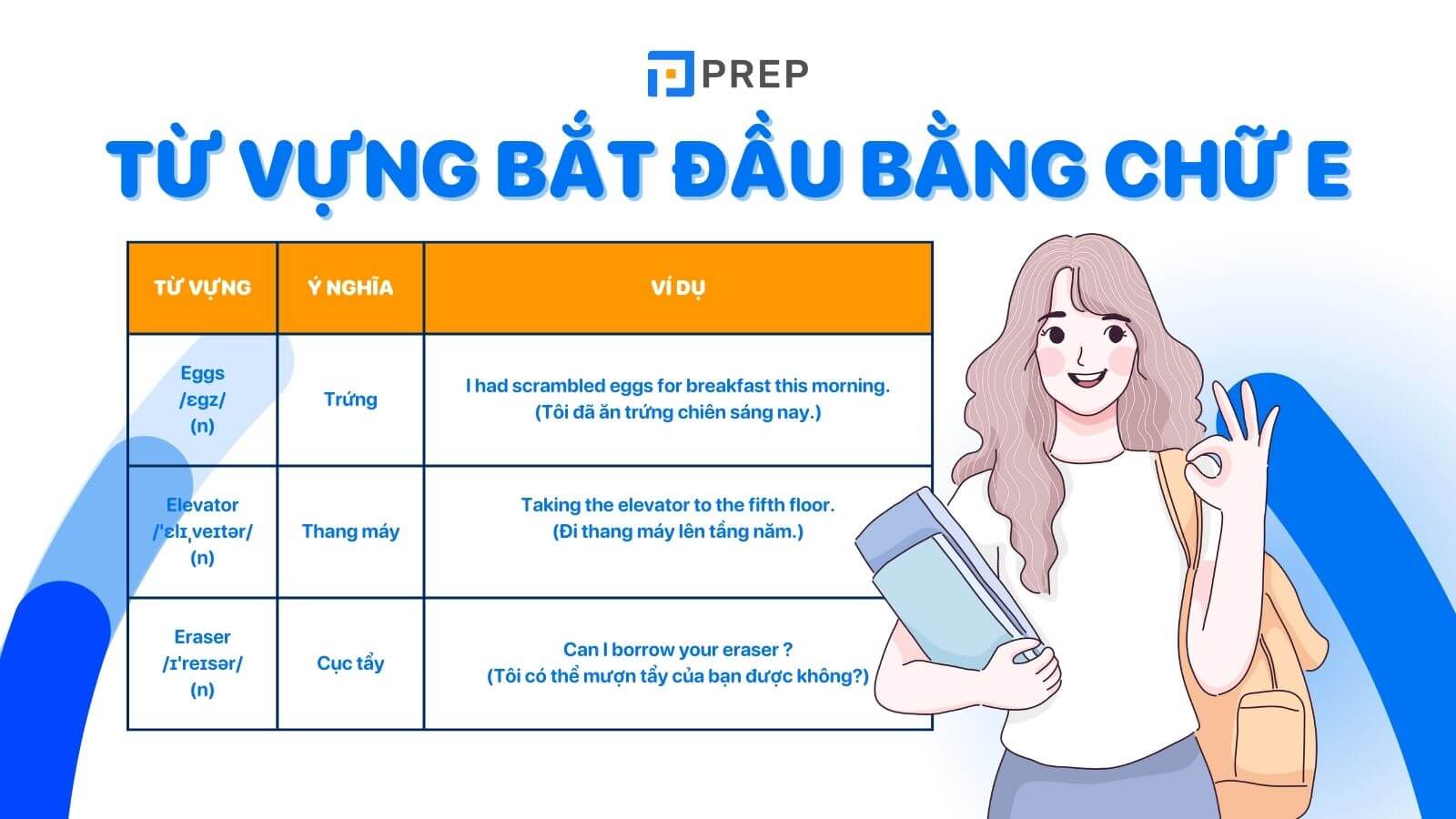 PREP

TỪ VỰNG BẮT ĐẦU BẰNG CHỮ E

| TỪ VỰNG | Ý NGHĨA | VÍ DỤ |
|---|---|---|
| Eggs /ɛgz/ (n) | Trứng | I had scrambled eggs for breakfast this morning. (Tôi đã ăn trứng chiên sáng nay.) |
| Elevator /ˈɛlɪˌveɪtər/ (n) | Thang máy | Taking the elevator to the fifth floor. (Đi thang máy lên tầng năm.) |
| Eraser /ɪˈreɪsər/ (n) | Cục tẩy | Can I borrow your eraser ? (Tôi có thể mượn tẩy của bạn được không?) |